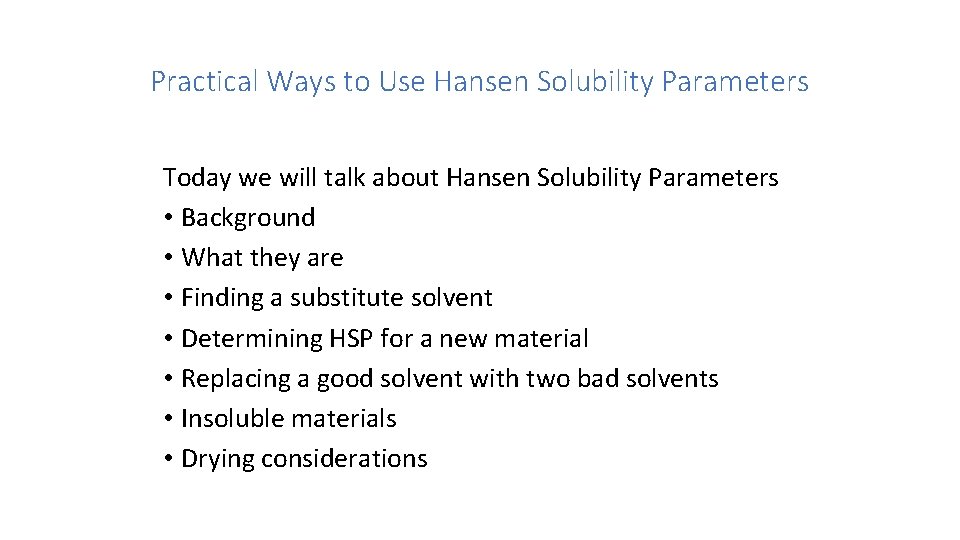 Practical Ways to Use Hansen Solubility Parameters

Today we will talk about Hansen Solubility Parameters
• Background
• What they are
• Finding a substitute solvent
• Determining HSP for a new material
• Replacing a good solvent with two bad solvents
• Insoluble materials
• Drying considerations